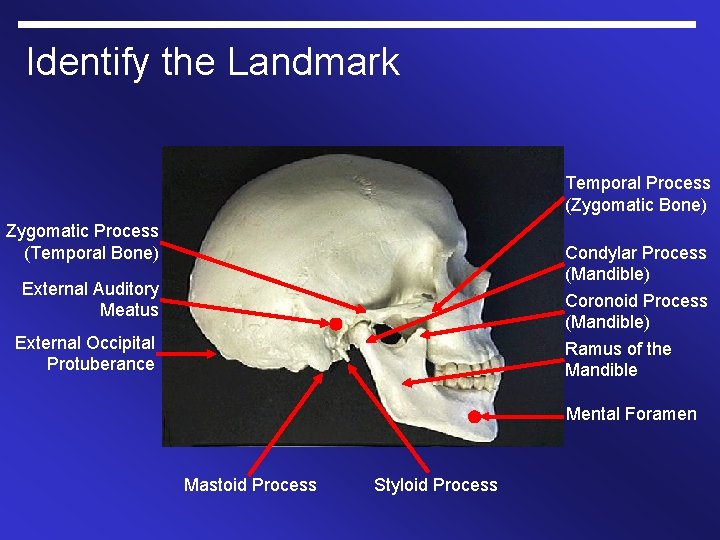 Identify the Landmark

Zygomatic Process (Temporal Bone)

External Auditory Meatus

External Occipital Protuberance

Temporal Process (Zygomatic Bone)

Condylar Process (Mandible)

Coronoid Process (Mandible)

Ramus of the Mandible

Mental Foramen

Mastoid Process

Styloid Process